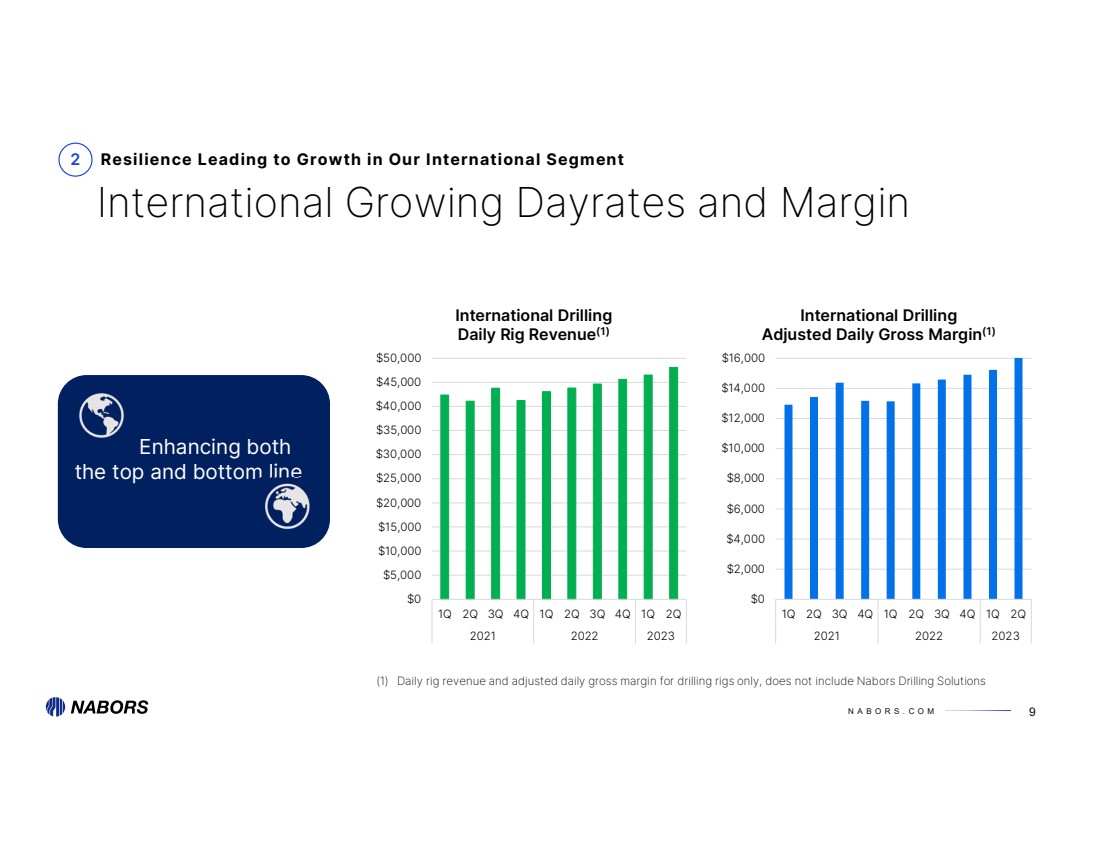 2 Resilience Leading to Growth in Our International Segment

International Growing Dayrates and Margin

Enhancing both the top and bottom line

International Drilling Daily Rig Revenue$^{(1)}$

$50,000
$45,000
$40,000
$35,000
$30,000
$25,000
$20,000
$15,000
$10,000
$5,000
$0

1Q 2Q 3Q 4Q 1Q 2Q 3Q 4Q 1Q 2Q
2021 2022 2023

International Drilling Adjusted Daily Gross Margin$^{(1)}$

$16,000
$14,000
$12,000
$10,000
$8,000
$6,000
$4,000
$2,000
$0

1Q 2Q 3Q 4Q 1Q 2Q 3Q 4Q 1Q 2Q
2021 2022 2023

(1) Daily rig revenue and adjusted daily gross margin for drilling rigs only, does not include Nabors Drilling Solutions

NABORS

NABORS.COM

9